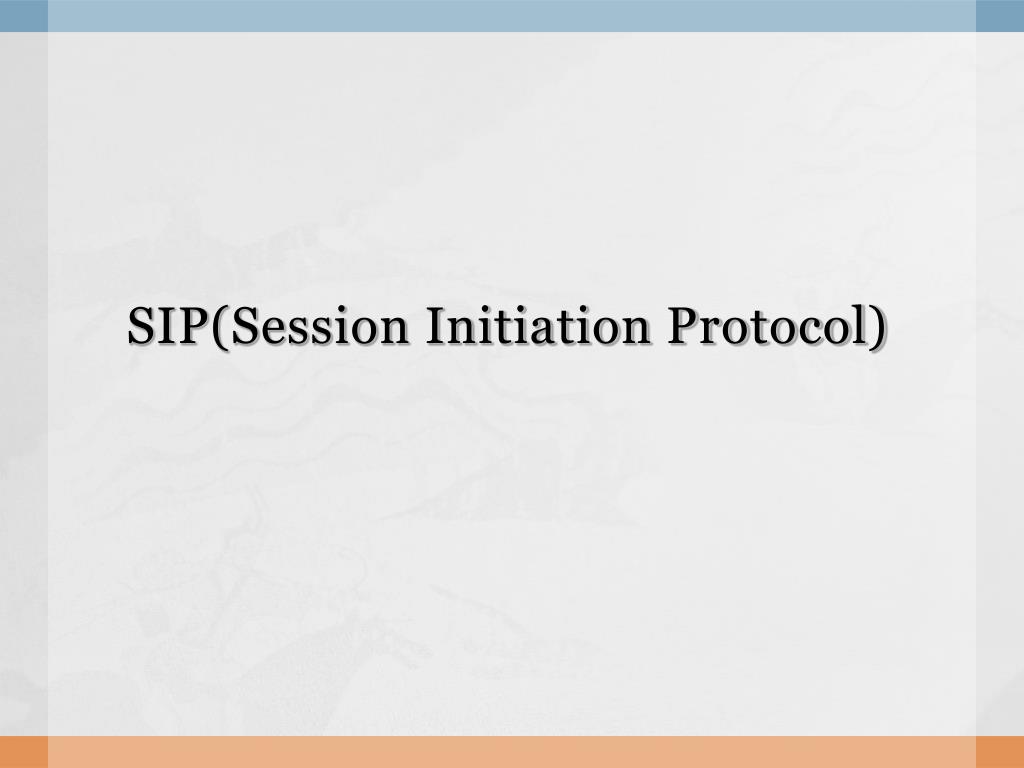 SIP(Session Initiation Protocol)